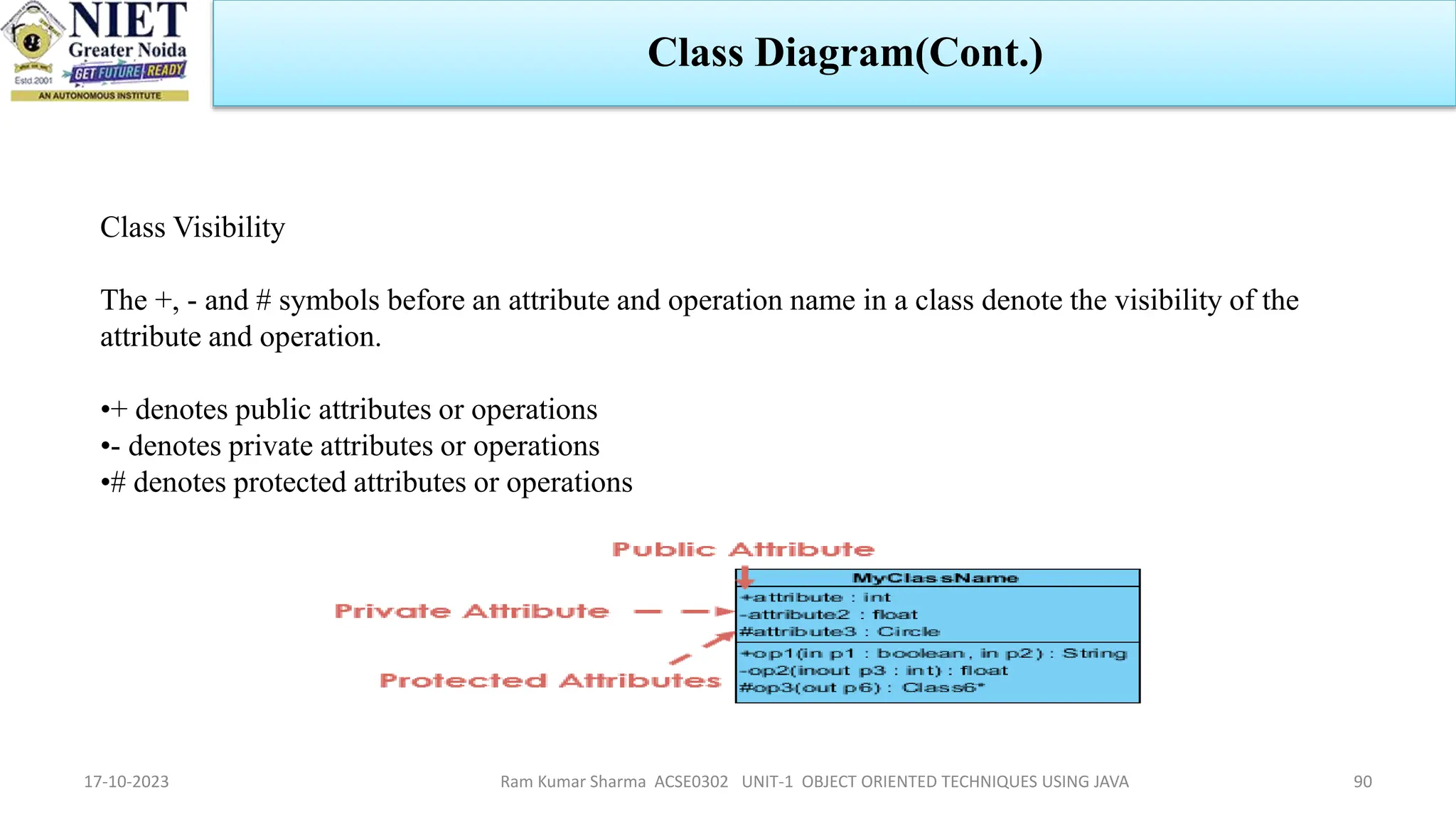 NIET
Greater Noida
GET FUTURE READY
Estd 2001
AN AUTONOMOUS INSTITUTE

Class Diagram(Cont.)

Class Visibility

The +, - and # symbols before an attribute and operation name in a class denote the visibility of the attribute and operation.

•+ denotes public attributes or operations
•- denotes private attributes or operations
•# denotes protected attributes or operations

Public Attribute

Private Attribute

Protected Attributes

MyClassName
+attribute : int
-attribute2 : float
#attribute3 : Circle
+op1(in p1 : boolean, in p2) : String
-op2(inout p3 : int) : float
#op3(out p6) : Class6*

17-10-2023 Ram Kumar Sharma ACSE0302 UNIT-1 OBJECT ORIENTED TECHNIQUES USING JAVA 90